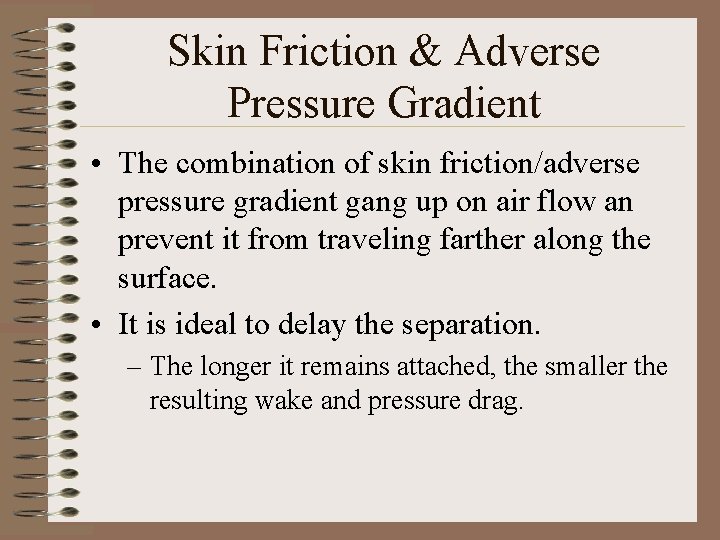 Skin Friction & Adverse Pressure Gradient

• The combination of skin friction/adverse pressure gradient gang up on air flow an prevent it from traveling farther along the surface.

• It is ideal to delay the separation.

– The longer it remains attached, the smaller the resulting wake and pressure drag.